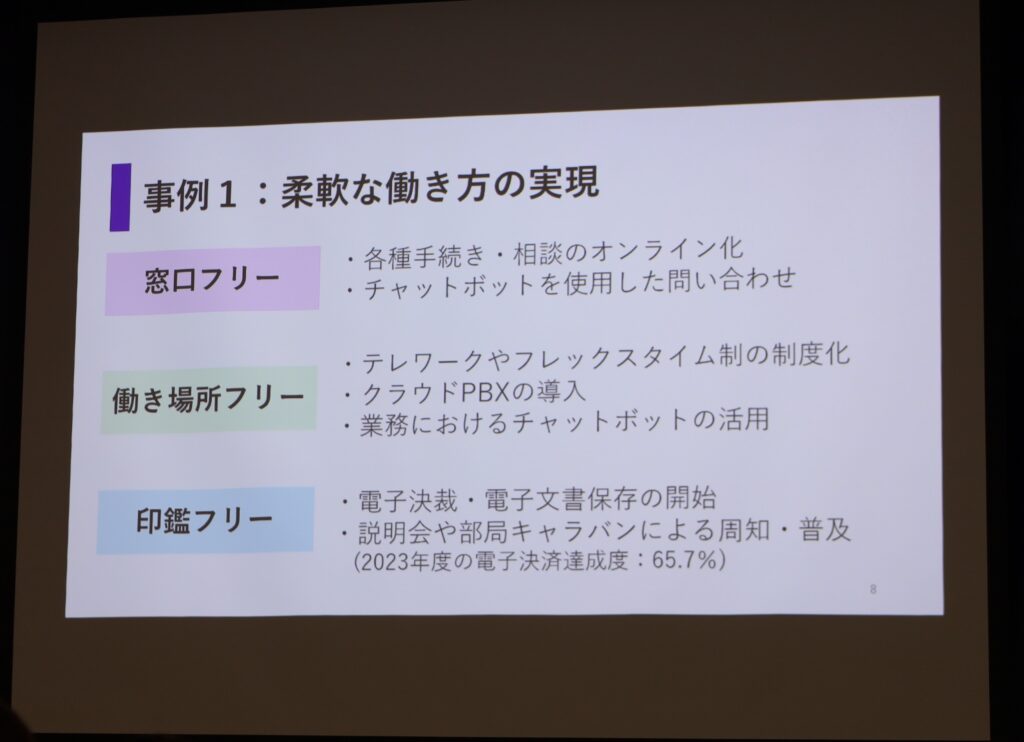 事例１：柔軟な働き方の実現

窓口フリー

・各種手続き・相談のオンライン化
・チャットボットを使用した問い合わせ

働き場所フリー

・テレワークやフレックスタイム制の制度化
・クラウドPBXの導入
・業務におけるチャットボットの活用

印鑑フリー

・電子決裁・電子文書保存の開始
・説明会や部局キャラバンによる周知・普及
（2023年度の電子決済達成度：65.7%）

8